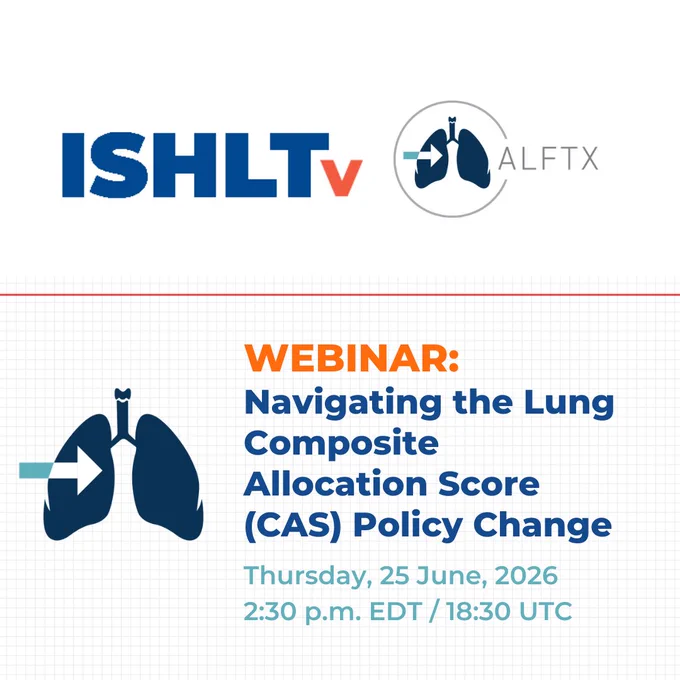 ISHLTv

ALFTX

WEBINAR:
Navigating the Lung Composite Allocation Score (CAS) Policy Change

Thursday, 25 June, 2026
2:30 p.m. EDT / 18:30 UTC